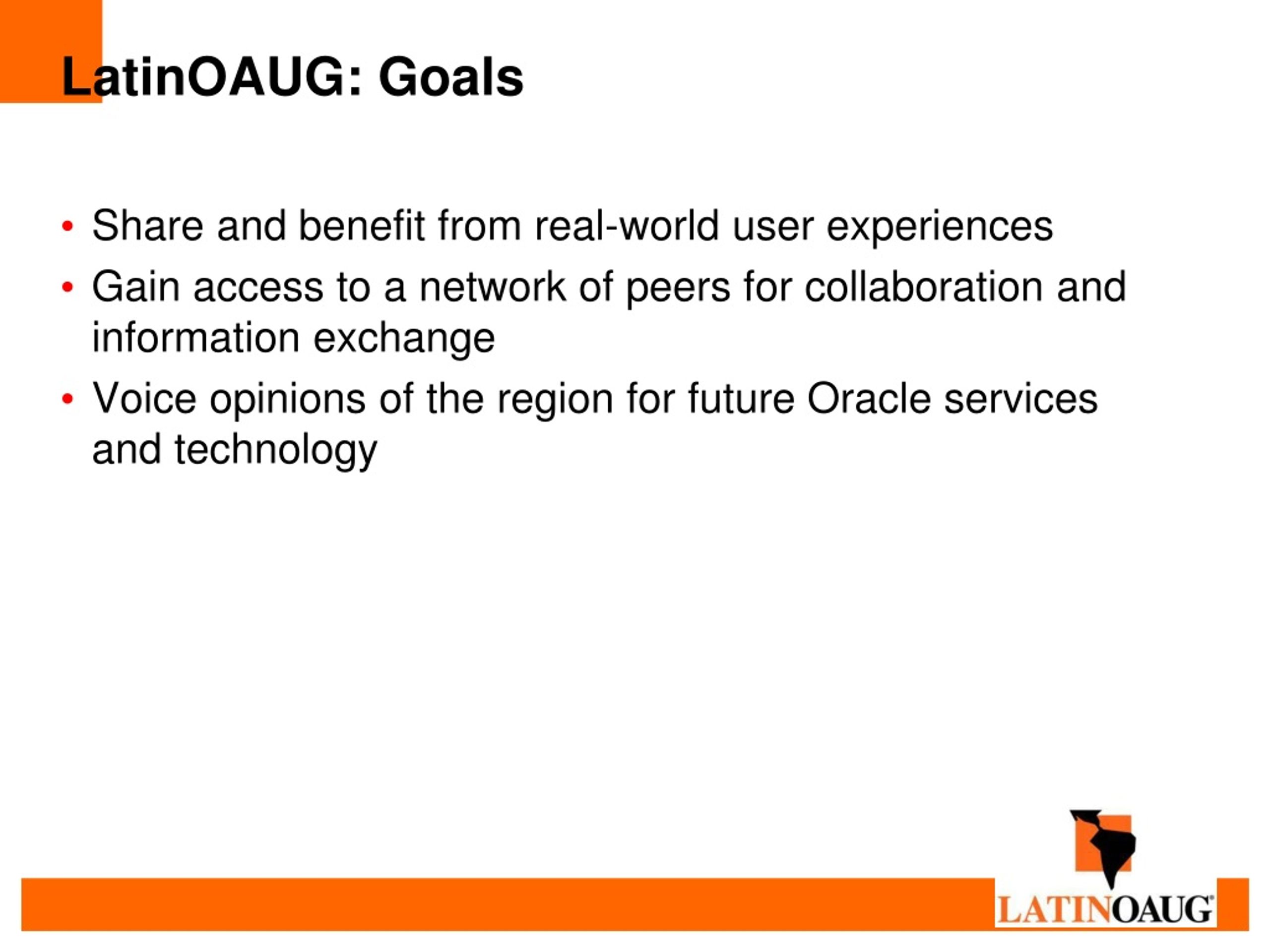 LatinOAUG: Goals

• Share and benefit from real-world user experiences
• Gain access to a network of peers for collaboration and information exchange
• Voice opinions of the region for future Oracle services and technology

LATINOAUG®